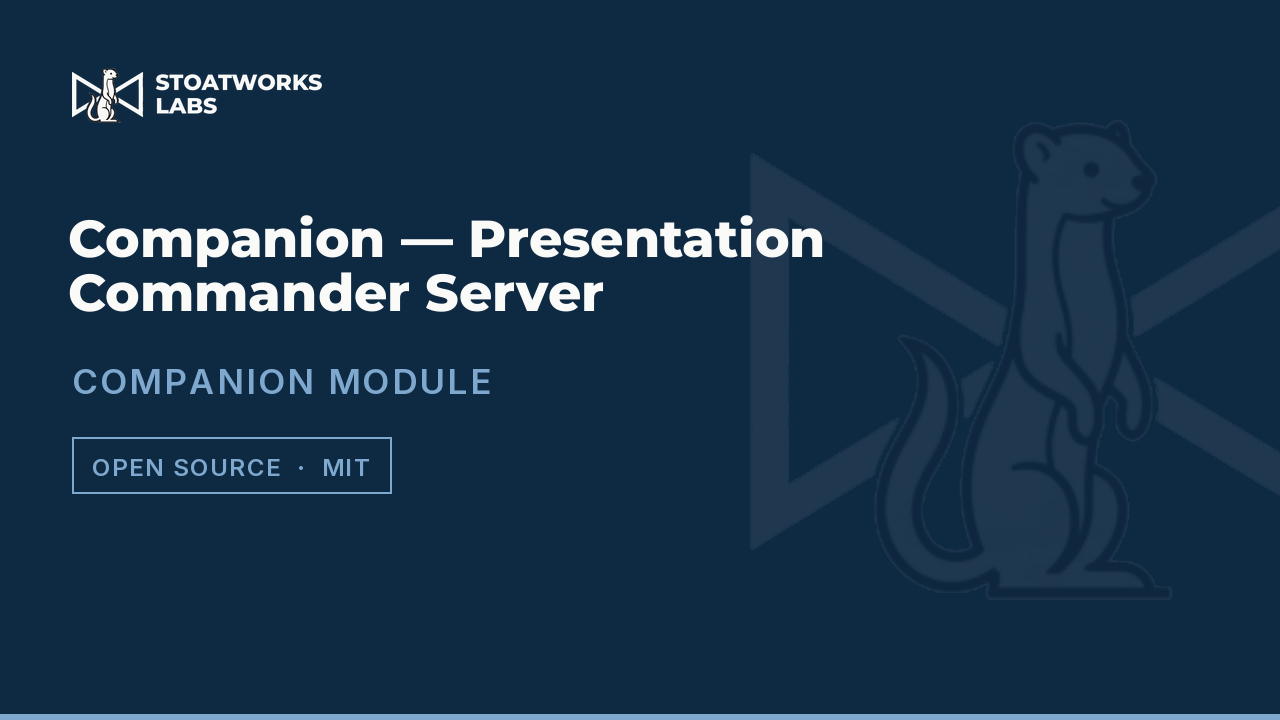 STOATWORKS LABS

Companion — Presentation Commander Server

COMPANION MODULE

OPEN SOURCE · MIT